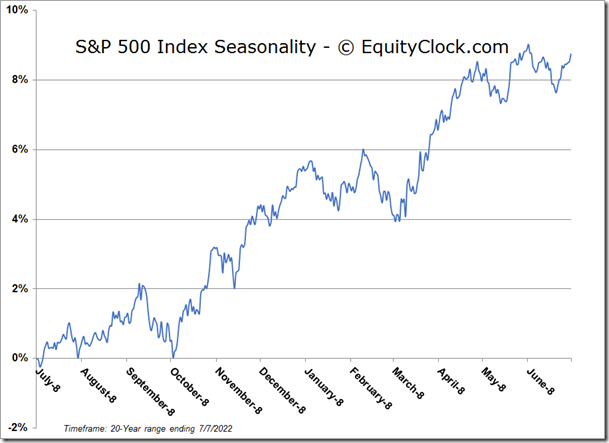 S&P 500 Index Seasonality - © EquityClock.com

10%
8%
6%
4%
2%
0%
-2%

July-8
August-8
September-8
October-8
November-8
December-8
January-8
February-8
March-8
April-8
May-8
June-8

Timeframe: 20-Year range ending 7/7/2022